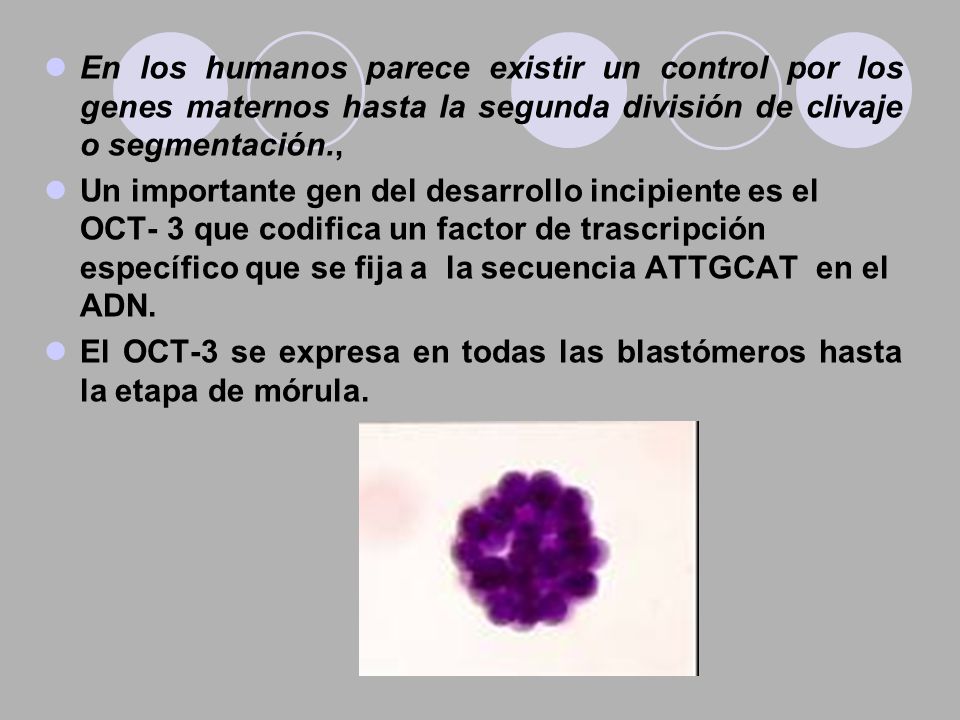 - En los humanos parece existir un control por los genes maternos hasta la segunda división de clivaje o segmentación.,
- Un importante gen del desarrollo incipiente es el OCT- 3 que codifica un factor de trascripción específico que se fija a la secuencia ATTGCAT en el ADN.
- El OCT-3 se expresa en todas las blastómeros hasta la etapa de mórula.